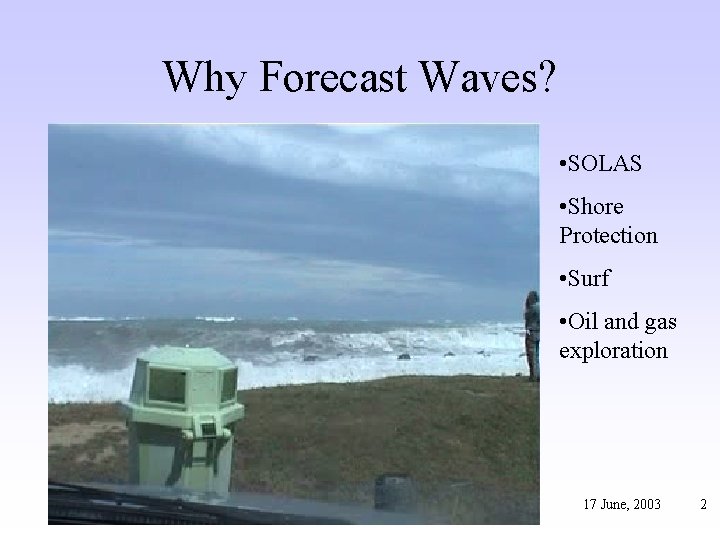 Why Forecast Waves?

•SOLAS

•Shore Protection

•Surf

•Oil and gas exploration

17 June, 2003

2